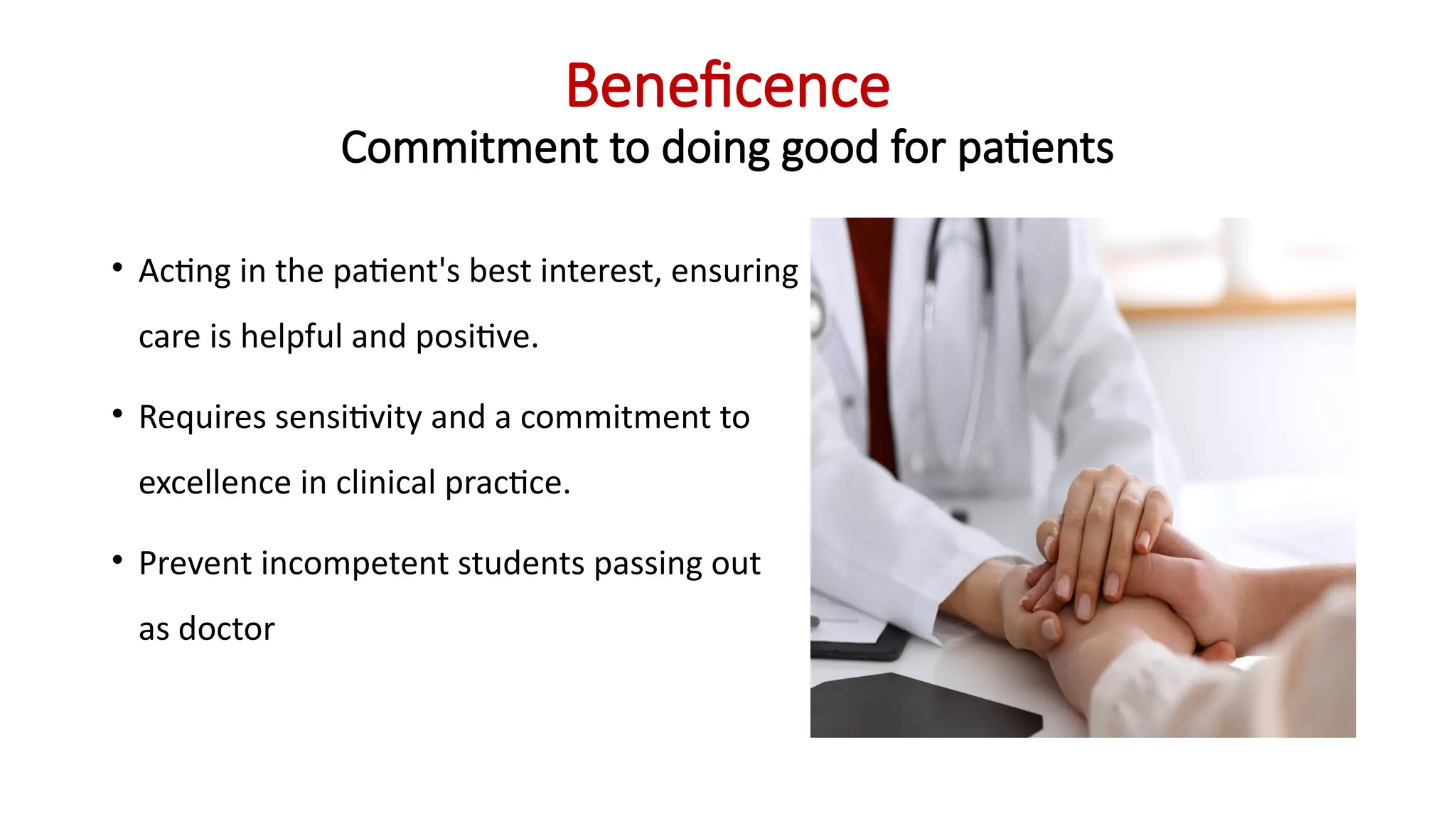 Beneficence
Commitment to doing good for patients

• Acting in the patient's best interest, ensuring care is helpful and positive.

• Requires sensitivity and a commitment to excellence in clinical practice.

• Prevent incompetent students passing out as doctor